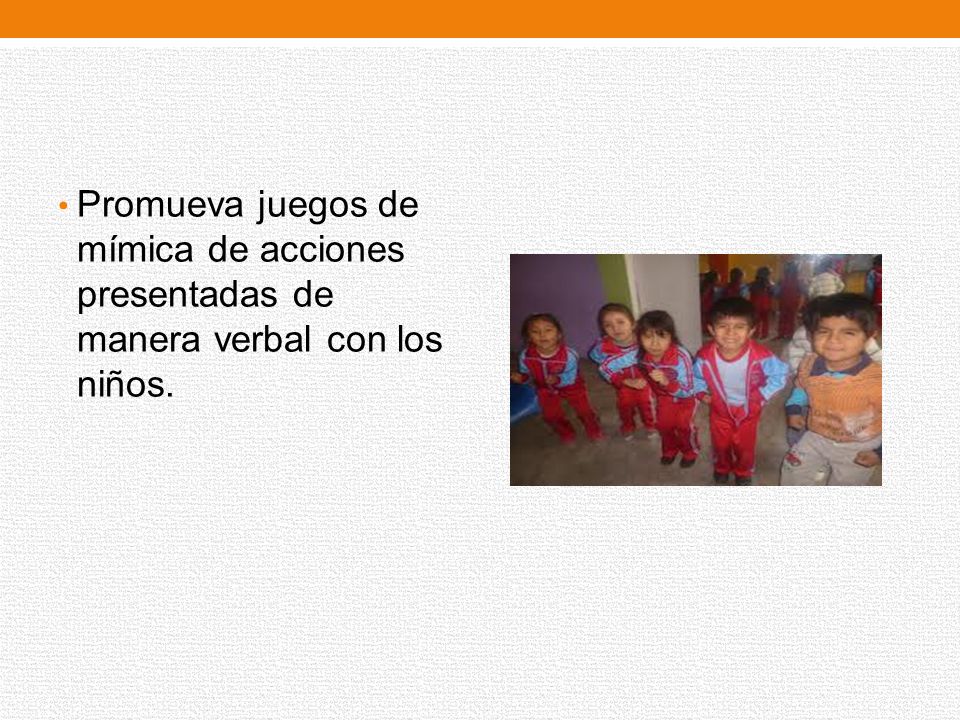 • Promueva juegos de mímica de acciones presentadas de manera verbal con los niños.